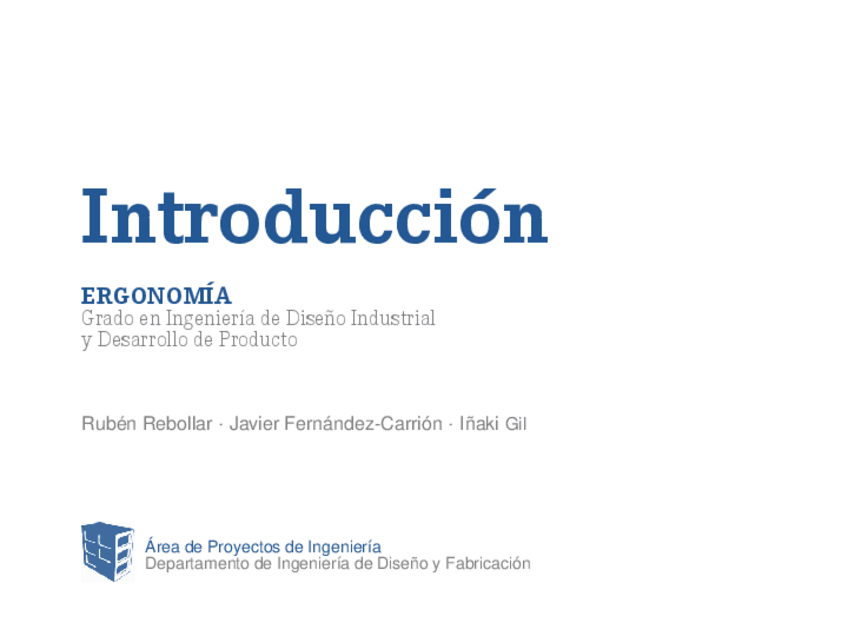 Introducción

ERGONOMÍA
Grado en Ingeniería de Diseño Industrial y Desarrollo de Producto

Rubén Rebollar · Javier Fernández-Carrión · Iñaki Gil

Área de Proyectos de Ingeniería
Departamento de Ingeniería de Diseño y Fabricación